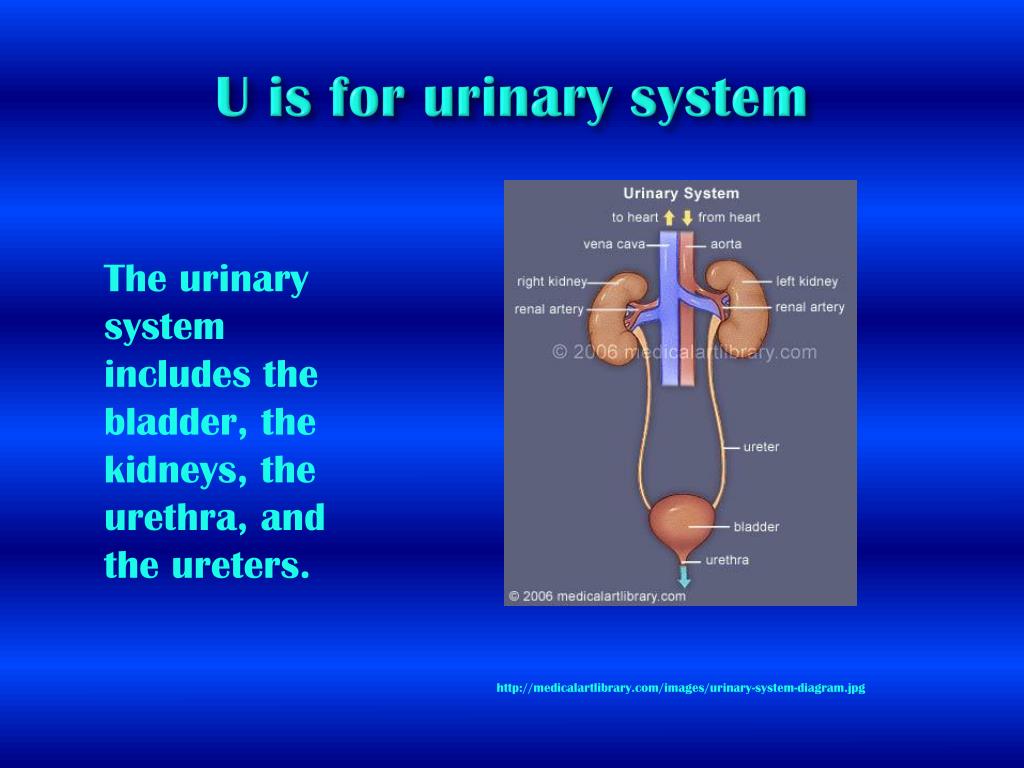 U is for urinary system

The urinary system includes the bladder, the kidneys, the urethra, and the ureters.

Urinary System

to heart

from heart

vena cava

aorta

right kidney

left kidney

renal artery

renal artery

© 2006 medicalartlibrary.com

ureter

bladder

urethra

© 2006 medicalartlibrary.com

http://medicalartlibrary.com/images/urinary-system-diagram.jpg